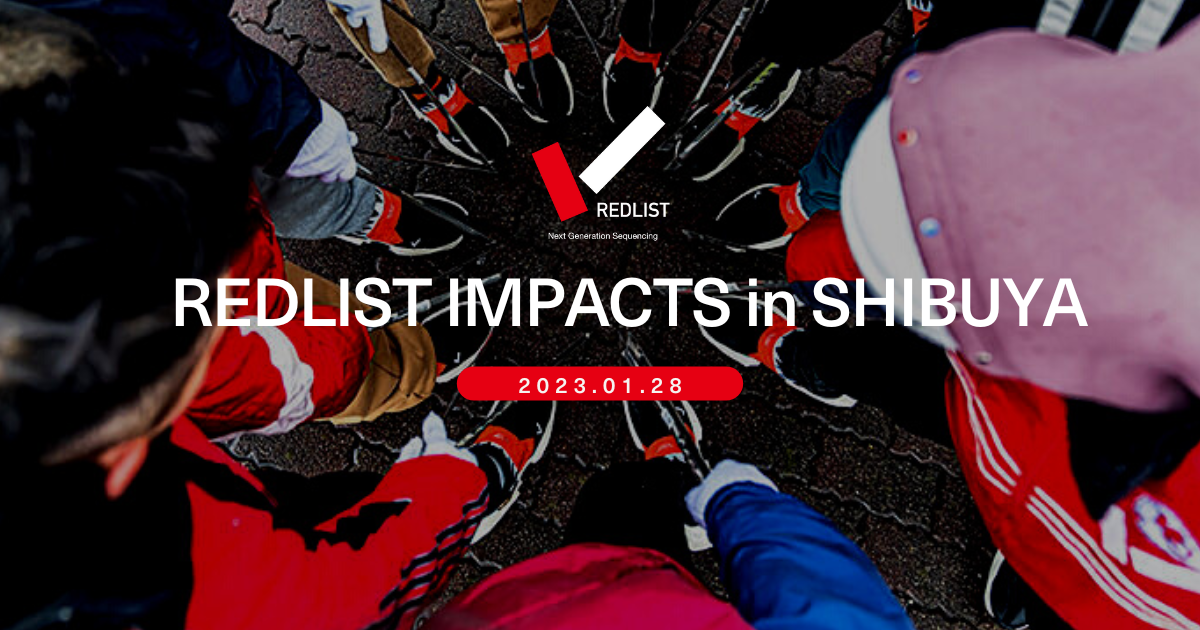 REDLIST
Next Generation Sequencing

REDLIST IMPACTS in SHIBUYA

2023.01.28